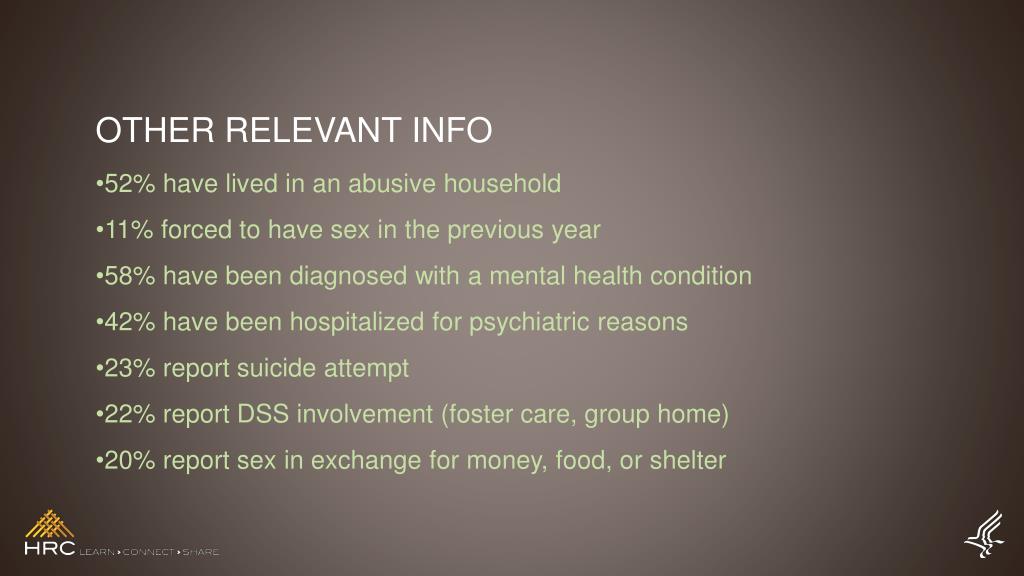 OTHER RELEVANT INFO

•52% have lived in an abusive household

•11% forced to have sex in the previous year

•58% have been diagnosed with a mental health condition

•42% have been hospitalized for psychiatric reasons

•23% report suicide attempt

•22% report DSS involvement (foster care, group home)

•20% report sex in exchange for money, food, or shelter

HRC LEARN • CONNECT • SHARE